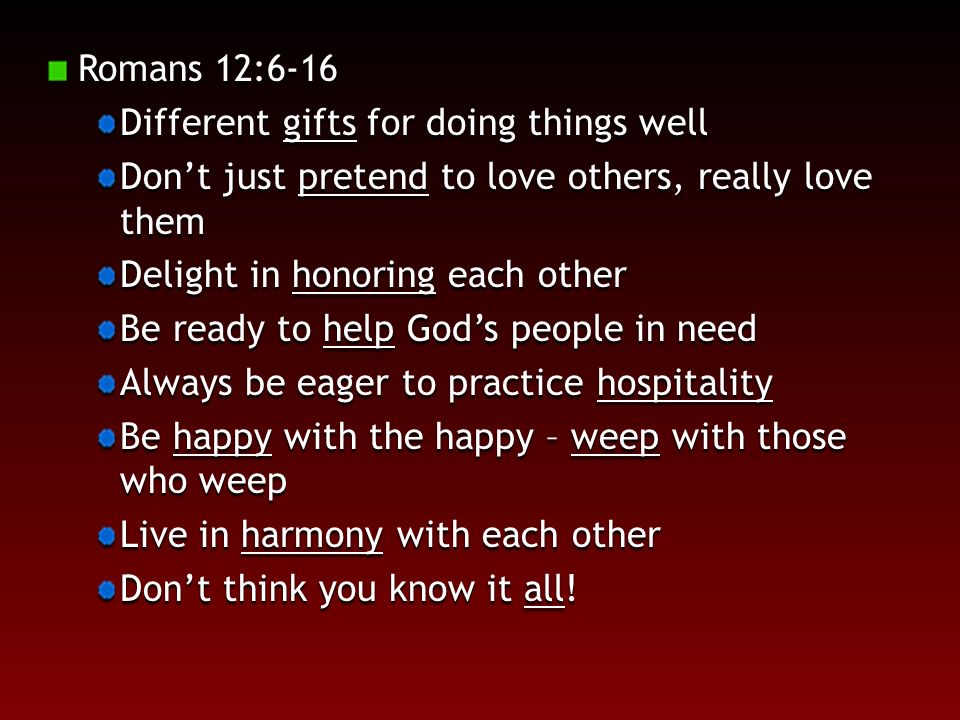 Romans 12:6-16

Different gifts for doing things well

Don’t just pretend to love others, really love them

Delight in honoring each other

Be ready to help God’s people in need

Always be eager to practice hospitality

Be happy with the happy – weep with those who weep

Live in harmony with each other

Don’t think you know it all!